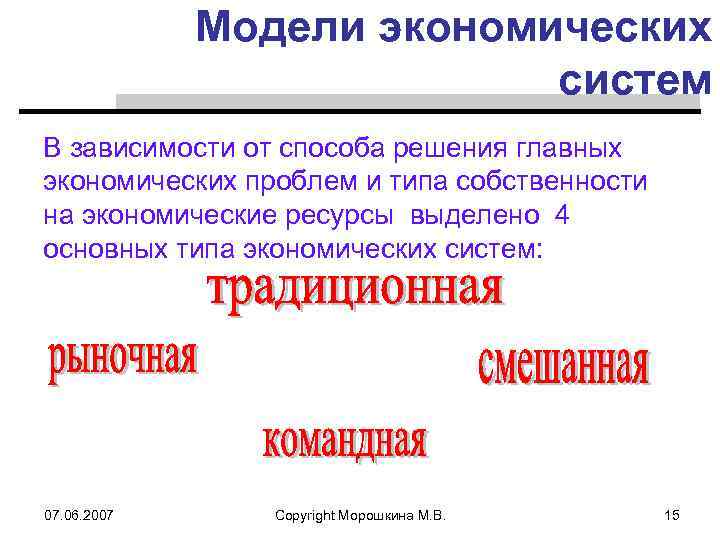 Модели экономических систем

В зависимости от способа решения главных экономических проблем и типа собственности на экономические ресурсы выделено 4 основных типа экономических систем:

традиционная

рыночная

смешанная

командная

07.06.2007

Copyright Морошкина М.В.

15